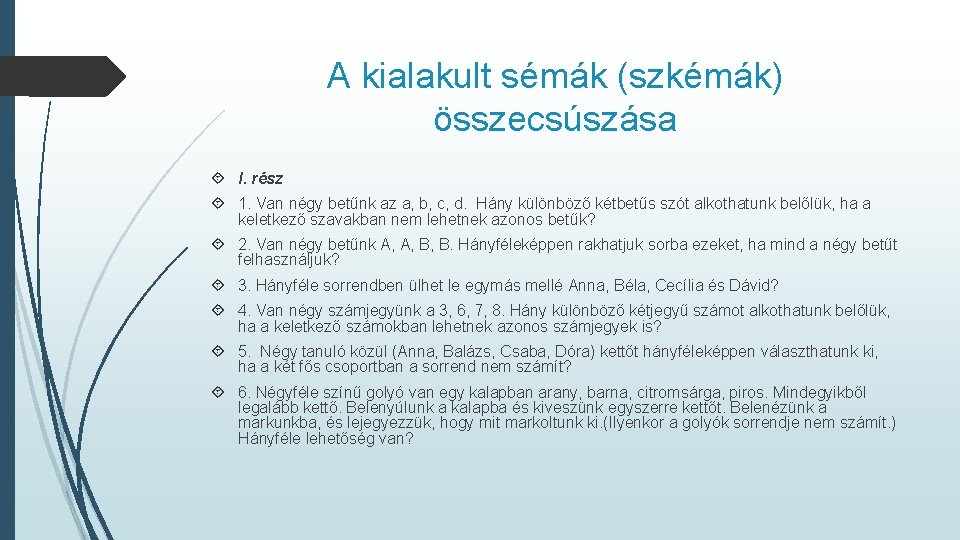 A kialakult sémák (szkémák) összecsúszása

I. rész

1. Van négy betűnk az a, b, c, d. Hány különböző kétbetűs szót alkothatunk belőlük, ha a keletkező szavakban nem lehetnek azonos betűk?

2. Van négy betűnk A, A, B, B. Hányféleképpen rakhatjuk sorba ezeket, ha mind a négy betűt felhasználjuk?

3. Hányféle sorrendben ülhet le egymás mellé Anna, Béla, Cecília és Dávid?

4. Van négy számjegyünk a 3, 6, 7, 8. Hány különböző kétjegyű számot alkothatunk belőlük, ha a keletkező számokban lehetnek azonos számjegyek is?

5. Négy tanuló közül (Anna, Balázs, Csaba, Dóra) kettőt hányféleképpen választhatunk ki, ha a két fős csoportban a sorrend nem számít?

6. Négyféle színű golyó van egy kalapban arany, barna, citromsárga, piros. Mindegyikből legalább kettő. Belenyúlunk a kalapba és kiveszünk egyszerre kettőt. Belenézünk a markunkba, és lejegyezzük, hogy mit markoltunk ki.(Ilyenkor a golyók sorrendje nem számít.) Hányféle lehetőség van?